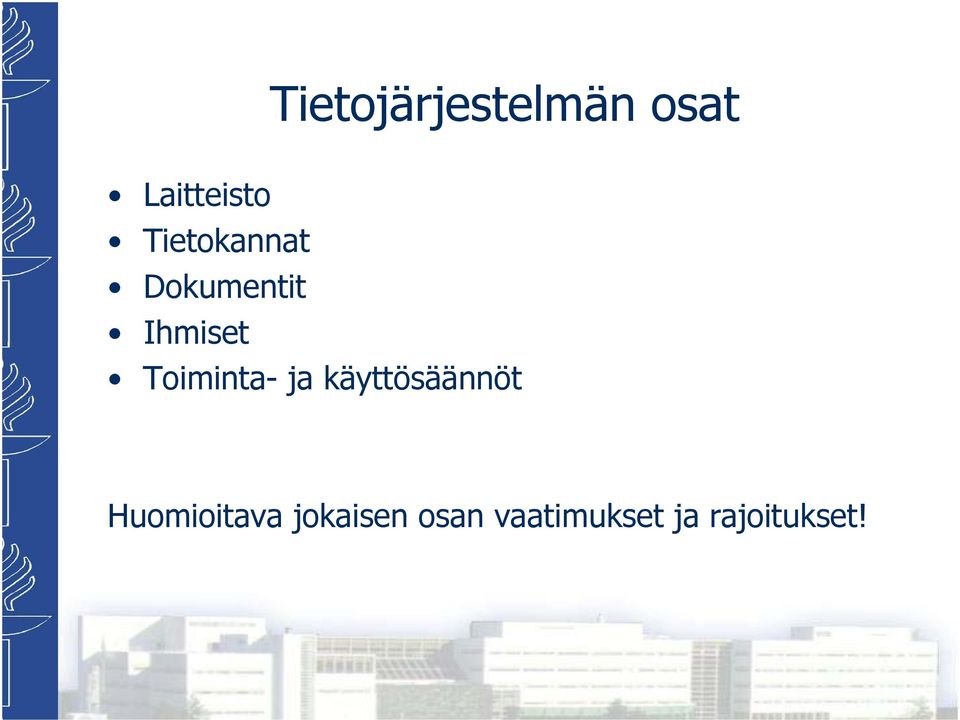 Tietojärjestelmän osat

• Laitteisto
• Tietokannat
• Dokumentit
• Ihmiset
• Toiminta- ja käyttösäännöt

Huomioitava jokaisen osan vaatimukset ja rajoitukset!